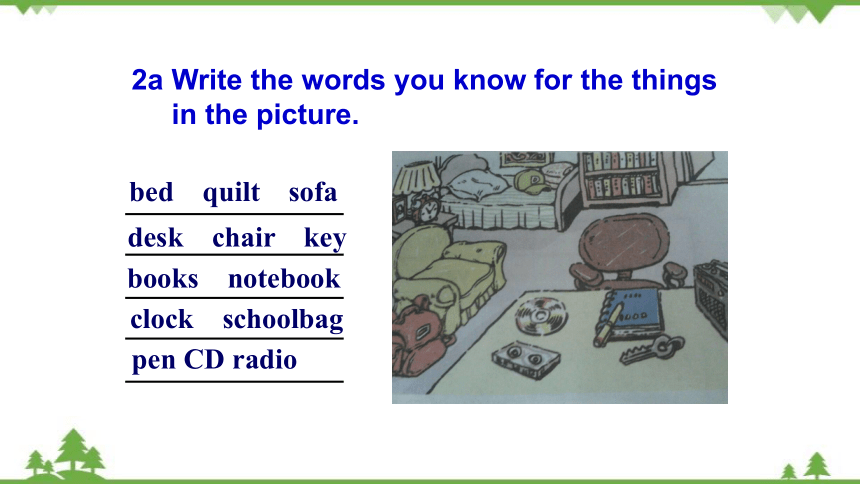 2a Write the words you know for the things in the picture.

bed quilt sofa

desk chair key

books notebook

clock schoolbag

pen CD radio